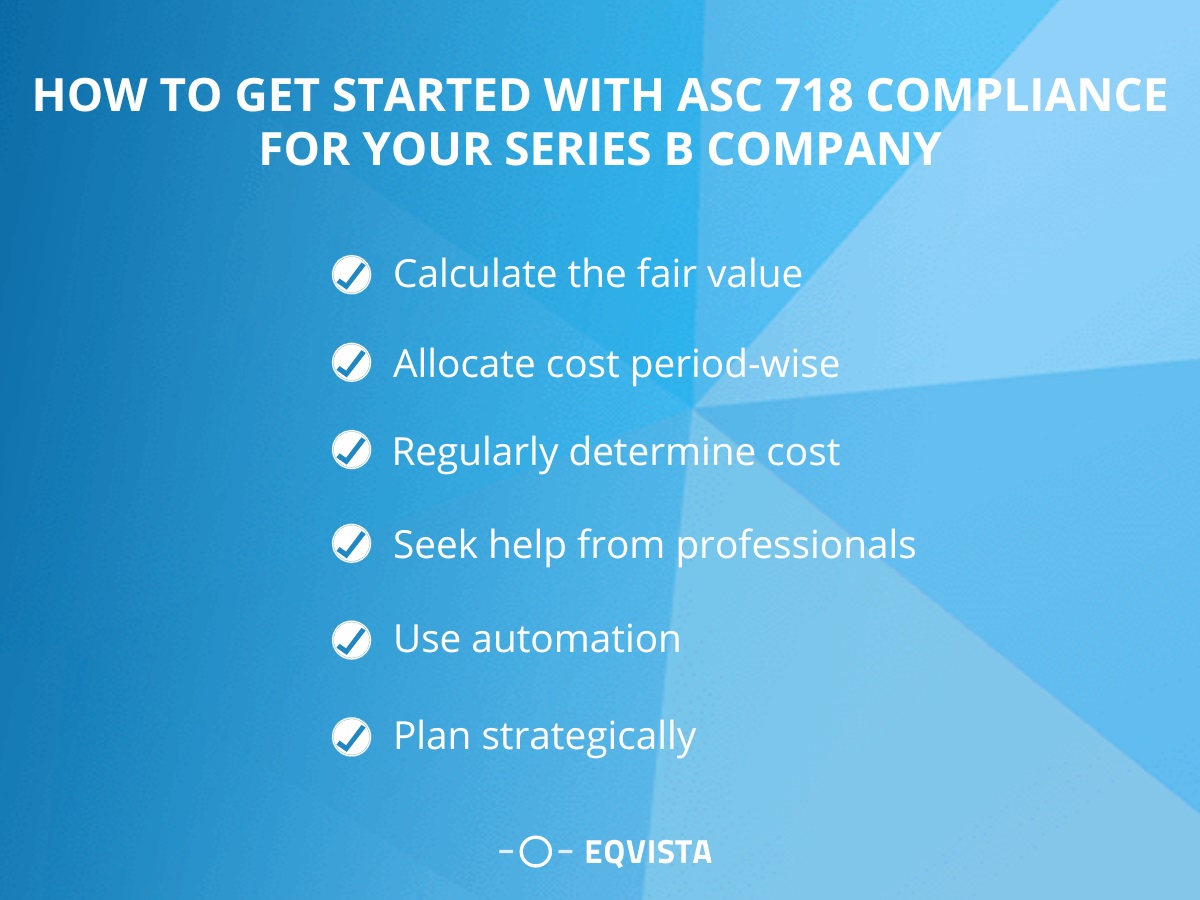 HOW TO GET STARTED WITH ASC 718 COMPLIANCE FOR YOUR SERIES B COMPANY

Calculate the fair value

Allocate cost period-wise

Regularly determine cost

Seek help from professionals

Use automation

Plan strategically

EQVISTA